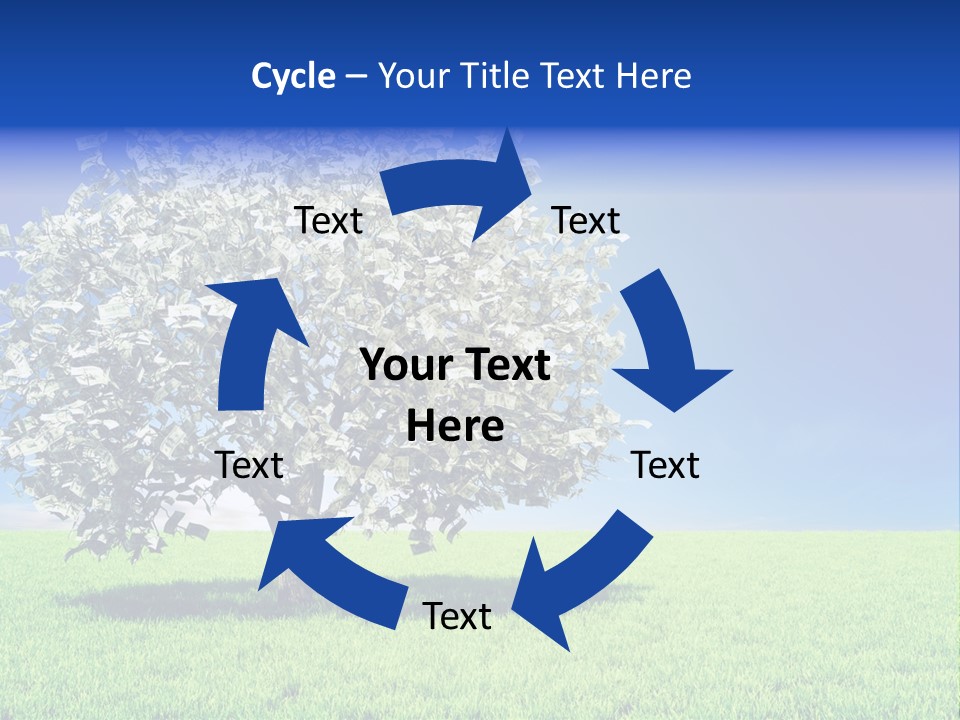 Cycle – Your Title Text Here

Text

Text

Your Text Here

Text

Text

Text